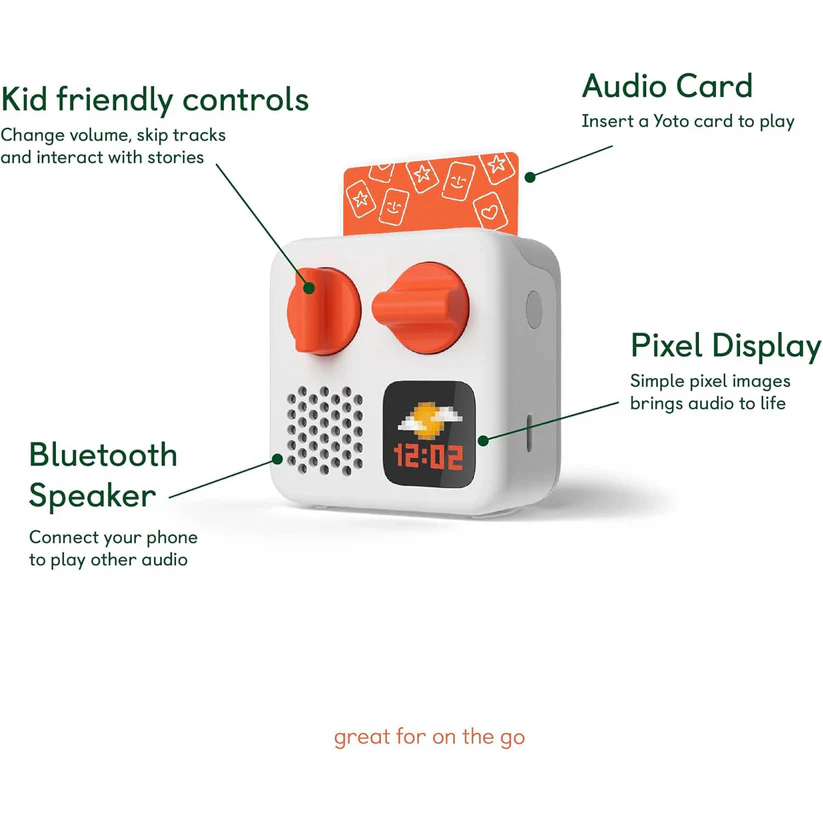 Kid friendly controls
Change volume, skip tracks and interact with stories

Audio Card
Insert a Yoto card to play

Pixel Display
Simple pixel images brings audio to life

12:02

Bluetooth Speaker
Connect your phone to play other audio

great for on the go